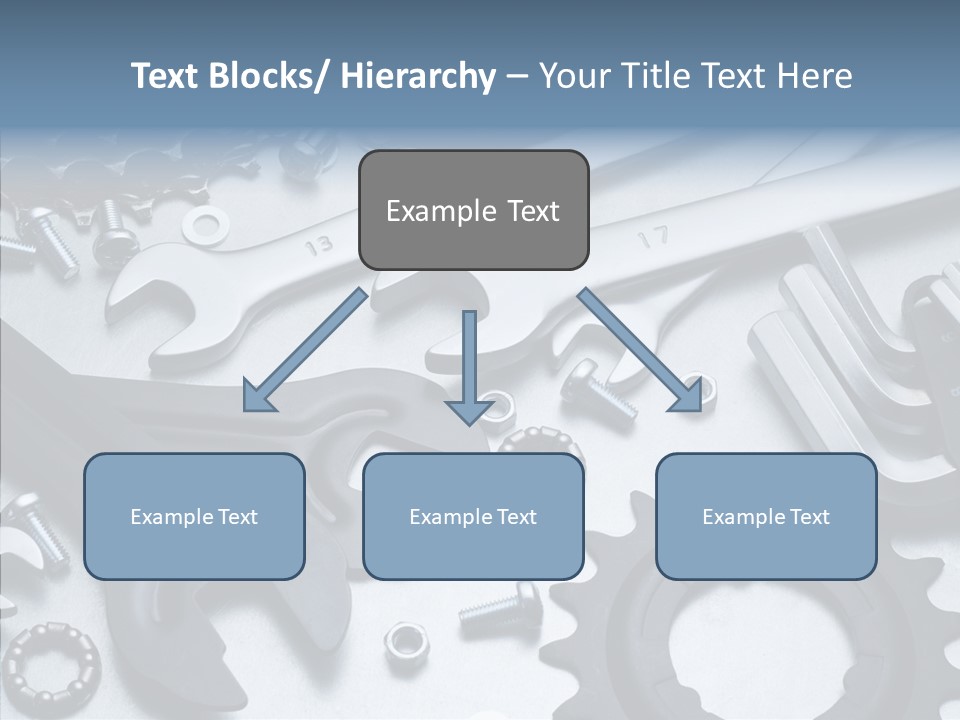 Text Blocks/ Hierarchy – Your Title Text Here

Example Text

13

17

Example Text

Example Text

Example Text